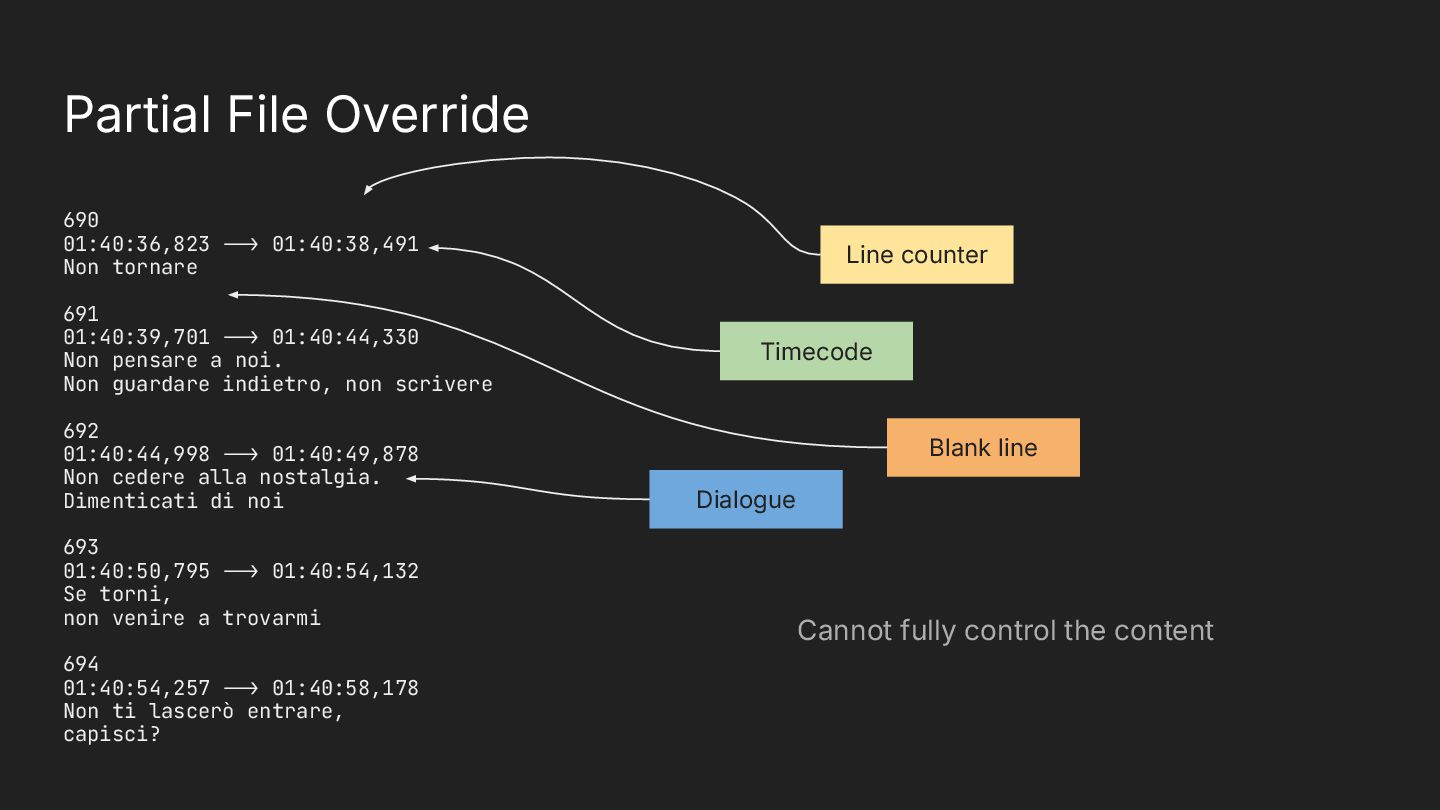 Partial File Override

690
01:40:36,823 ⟶ 01:40:38,491
Non tornare

691
01:40:39,701 ⟶ 01:40:44,330
Non pensare a noi.
Non guardare indietro, non scrivere

692
01:40:44,998 ⟶ 01:40:49,878
Non cedere alla nostalgia.
Dimenticati di noi

693
01:40:50,795 ⟶ 01:40:54,132
Se torni,
non venire a trovarmi

694
01:40:54,257 ⟶ 01:40:58,178
Non ti lascerò entrare,
capisci?

Line counter

Timecode

Blank line

Dialogue

Cannot fully control the content